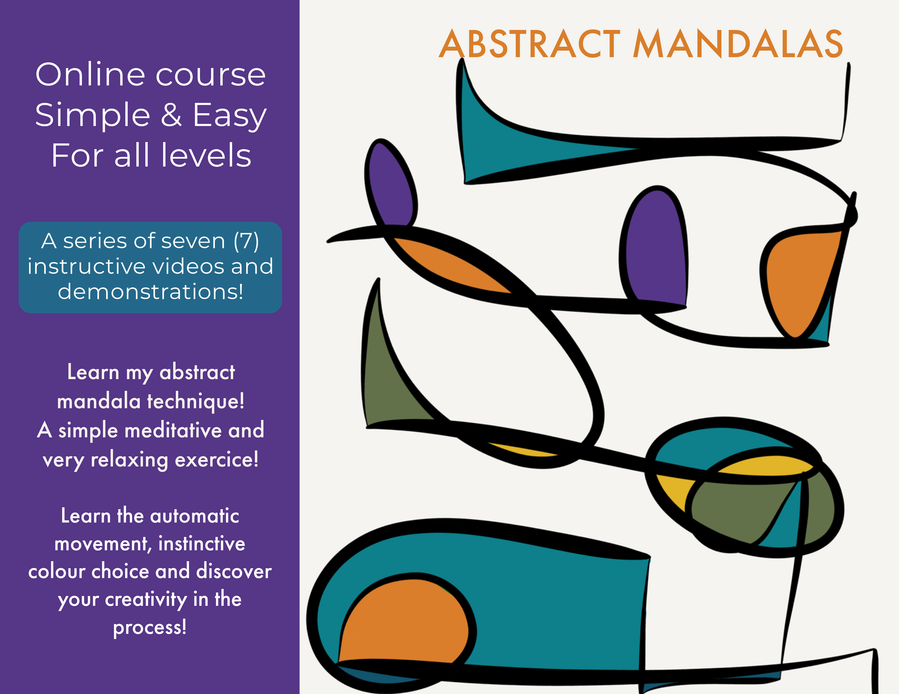 Online course
Simple & Easy
For all levels

A series of seven (7) instructive videos and demonstrations!

Learn my abstract mandala technique!
A simple meditative and very relaxing exercice!

Learn the automatic movement, instinctive colour choice and discover your creativity in the process!

ABSTRACT MANDALAS